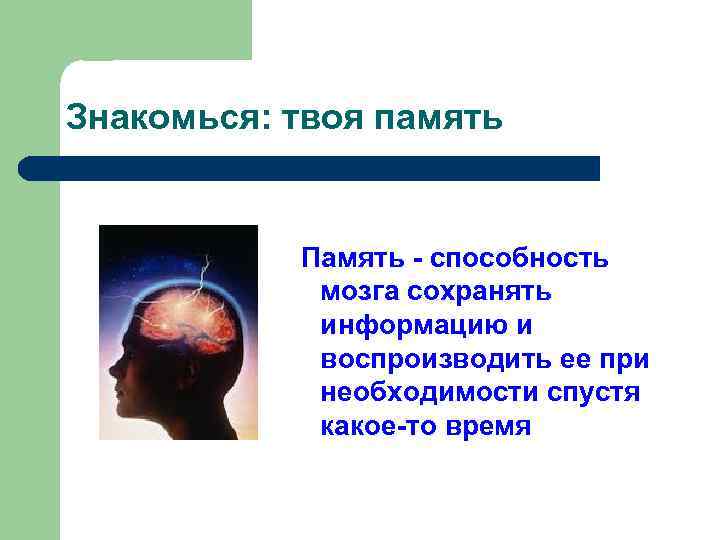 Знакомься: твоя память

Память - способность мозга сохранять информацию и воспроизводить ее при необходимости спустя какое-то время